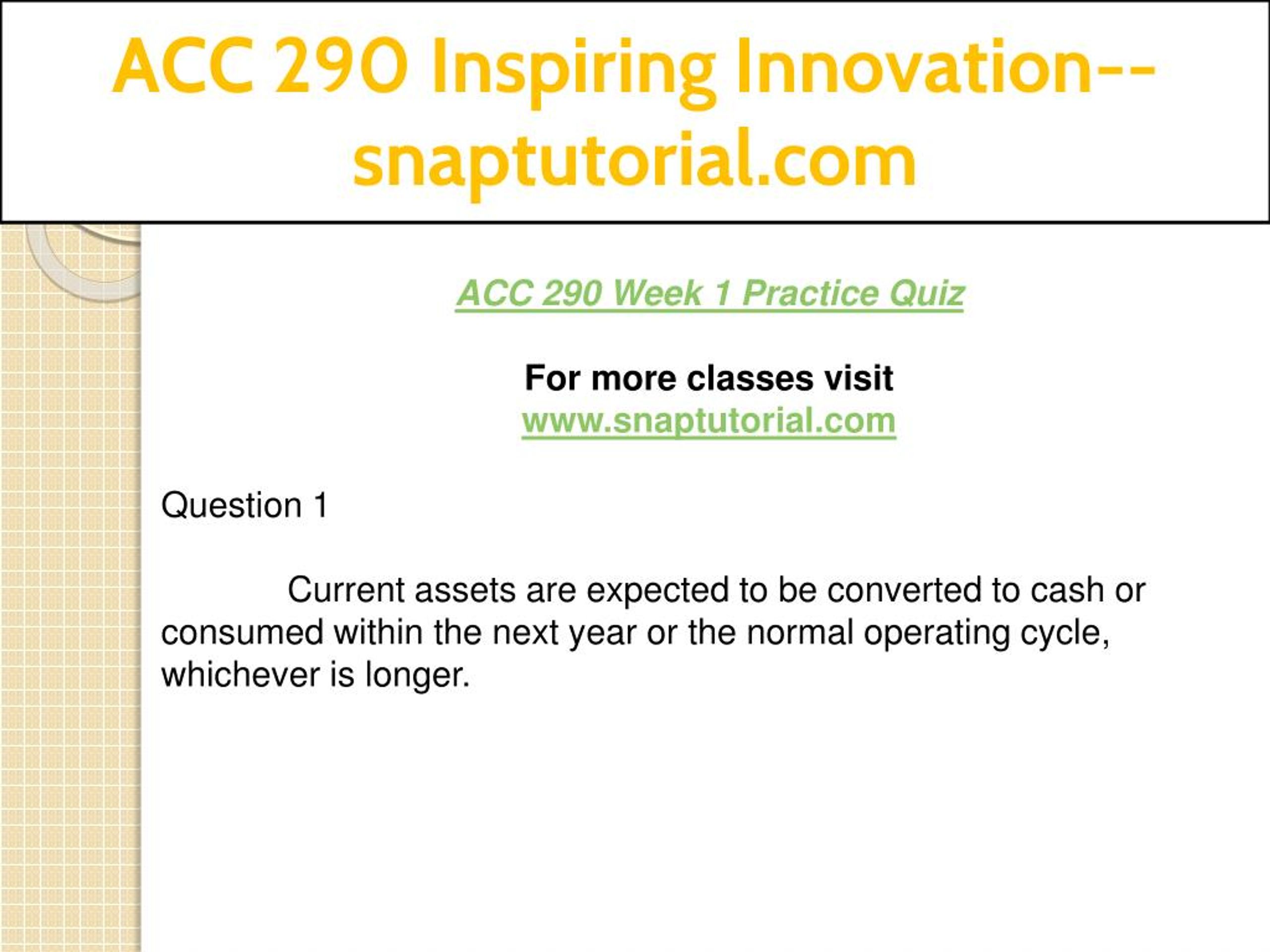 ACC 290 Inspiring Innovation--snaptutorial.com

ACC 290 Week 1 Practice Quiz

For more classes visit
www.snaptutorial.com

Question 1

Current assets are expected to be converted to cash or consumed within the next year or the normal operating cycle, whichever is longer.